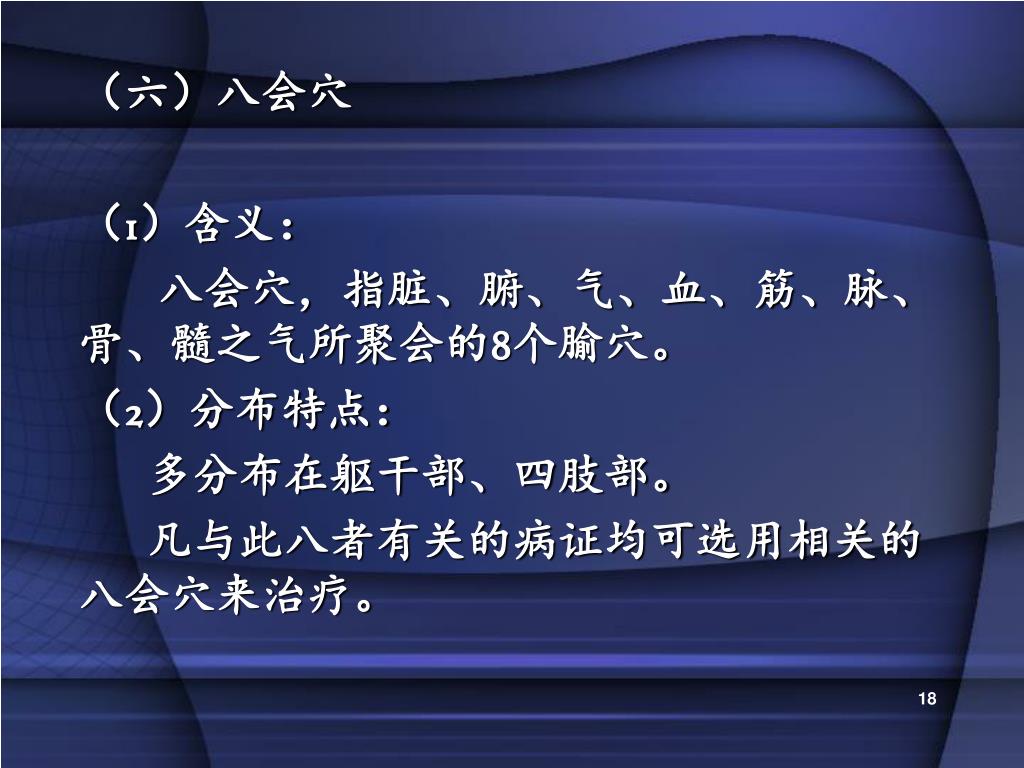 （六）八会穴

（1）含义：

八会穴，指脏、腑、气、血、筋、脉、骨、髓之气所聚会的8个腧穴。

（2）分布特点：

多分布在躯干部、四肢部。

凡与此八者有关的病证均可选用相关的八会穴来治疗。

18